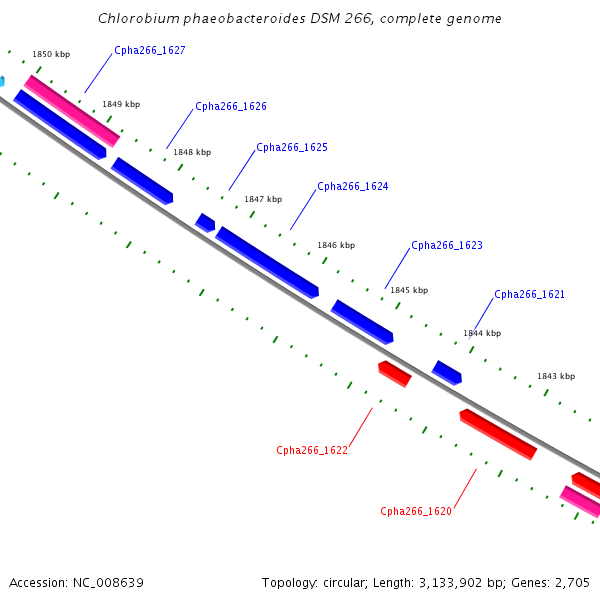 Chlorobium phaeobacteroides DSM 266, complete genome

1850 kbp
Cpha266_1627
1849 kbp
Cpha266_1626
1848 kbp
Cpha266_1625
1847 kbp
Cpha266_1624
1846 kbp
Cpha266_1623
1845 kbp
Cpha266_1621
1844 kbp
1843 kbp
Cpha266_1622
Cpha266_1620

Accession: NC_008639

Topology: circular; Length: 3,133,902 bp; Genes: 2,705